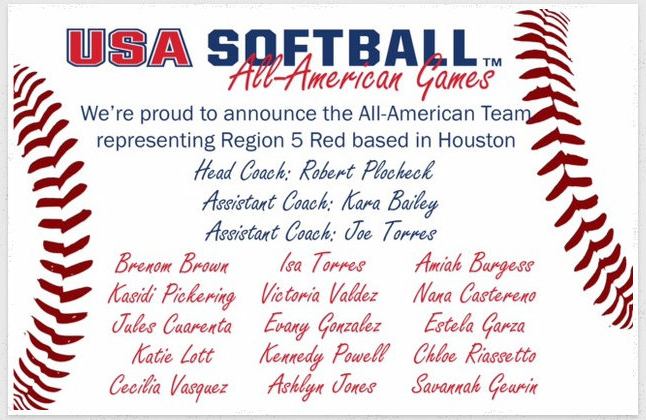 USA SOFTBALL™
All-American Games

We're proud to announce the All-American Team representing Region 5 Red based in Houston

Head Coach: Robert Plocheck
Assistant Coach: Kara Bailey
Assistant Coach: Joe Torres

Brenom Brown
Kasidi Pickering
Jules Cuarenta
Katie Lott
Cecilia Vasquez

Isa Torres
Victoria Valdez
Evany Gonzalez
Kennedy Powell
Ashlyn Jones

Amiah Burgess
Nana Castereno
Estela Garza
Chloe Riassetto
Savannah Geurin